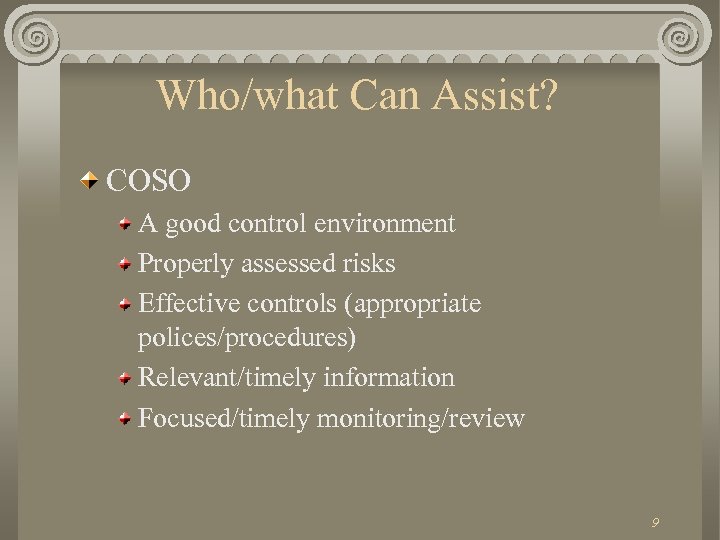 Who/what Can Assist?

COSO

A good control environment

Properly assessed risks

Effective controls (appropriate polices/procedures)

Relevant/timely information

Focused/timely monitoring/review

9